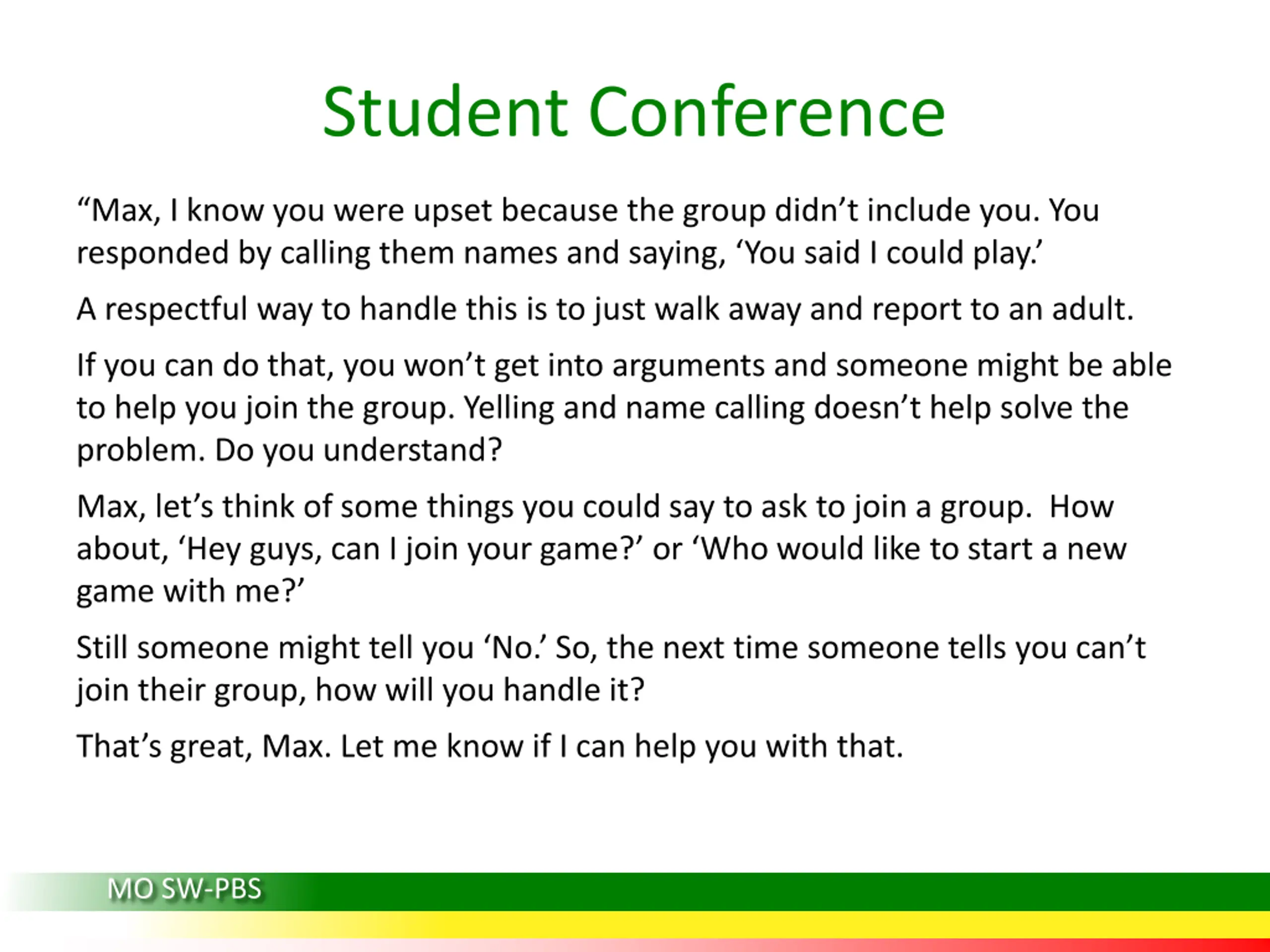 Student Conference

“Max, I know you were upset because the group didn’t include you. You responded by calling them names and saying, ‘You said I could play.’

A respectful way to handle this is to just walk away and report to an adult.

If you can do that, you won’t get into arguments and someone might be able to help you join the group. Yelling and name calling doesn’t help solve the problem. Do you understand?

Max, let’s think of some things you could say to ask to join a group.  How about, ‘Hey guys, can I join your game?’ or ‘Who would like to start a new game with me?’

Still someone might tell you ‘No.’ So, the next time someone tells you can’t join their group, how will you handle it?

That’s great, Max. Let me know if I can help you with that.

MO SW-PBS